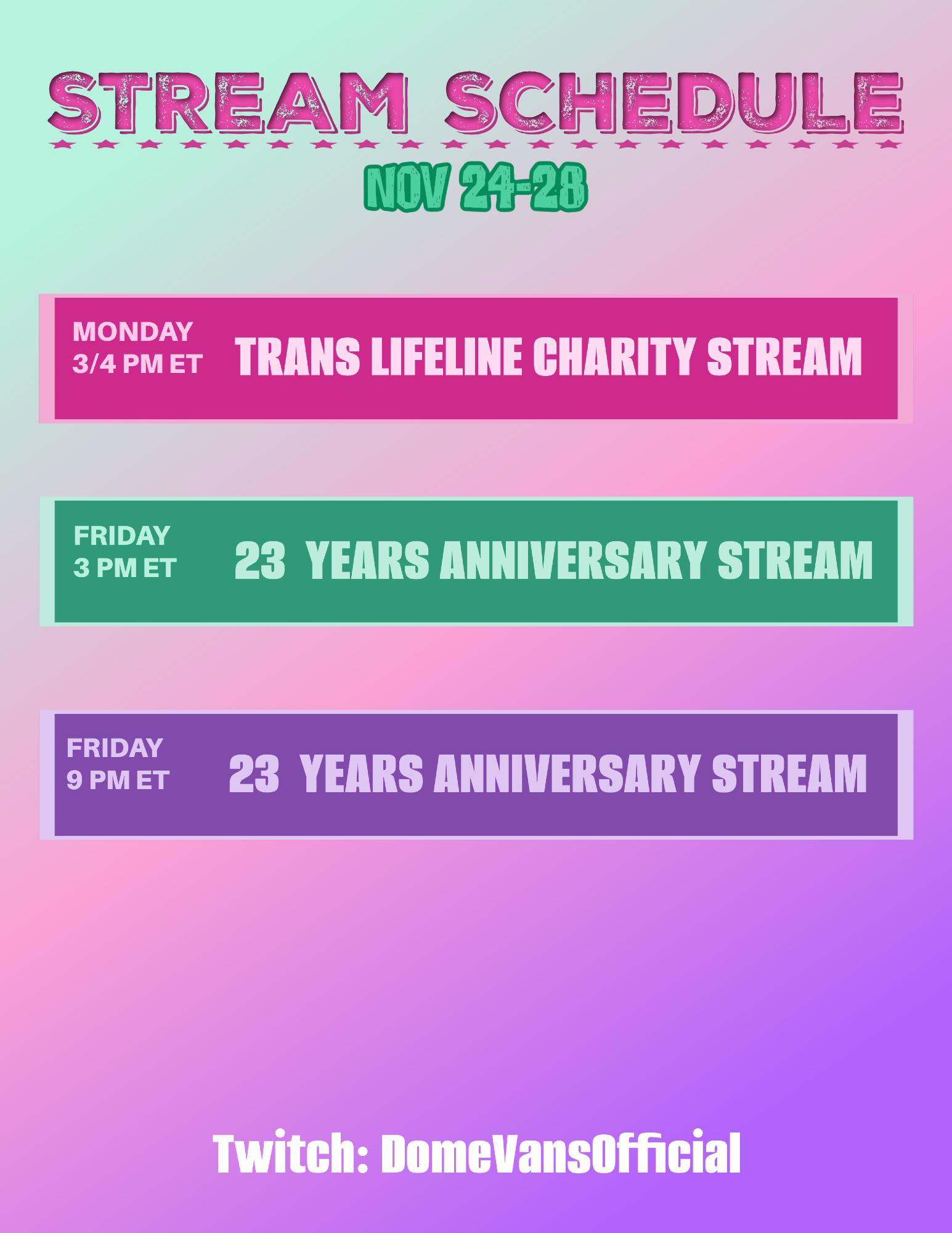 STREAM SCHEDULE

NOV 24-28

MONDAY
3/4 PM ET
TRANS LIFELINE CHARITY STREAM

FRIDAY
3 PM ET
23 YEARS ANNIVERSARY STREAM

FRIDAY
9 PM ET
23 YEARS ANNIVERSARY STREAM

Twitch: DomeVansOfficial